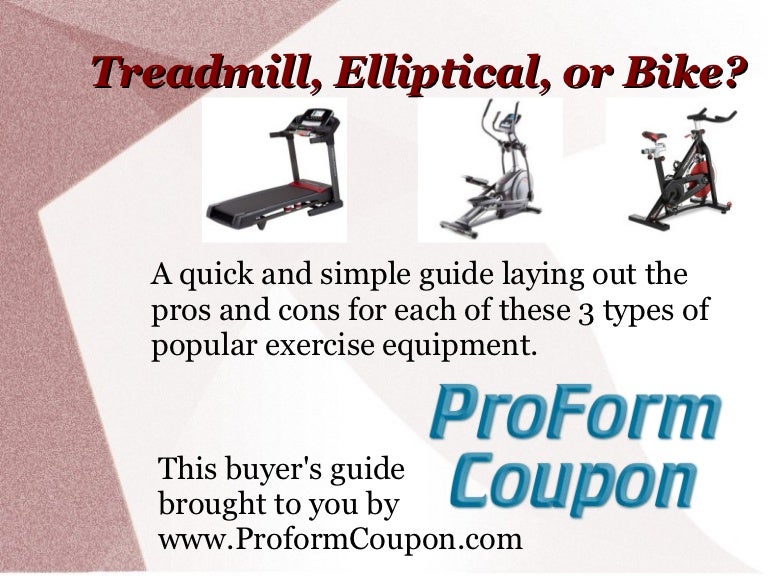 Treadmill, Elliptical, or Bike?

A quick and simple guide laying out the pros and cons for each of these 3 types of popular exercise equipment.

ProForm Coupon

This buyer's guide brought to you by www.ProformCoupon.com